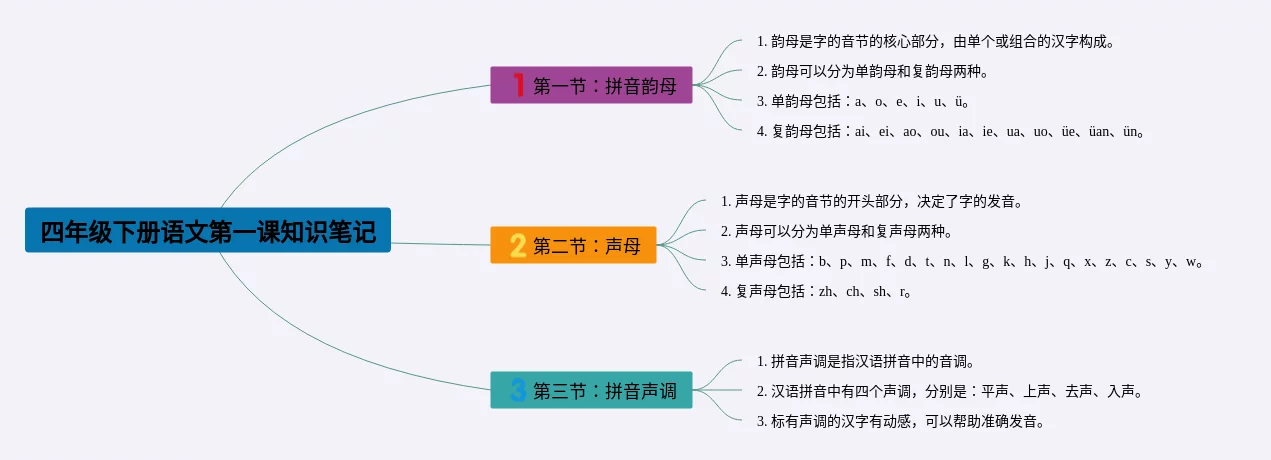 四年级下册语文第一课知识笔记

1 第一节：拼音韵母

1. 韵母是字的音节的核心部分，由单个或组合的汉字构成。
2. 韵母可以分为单韵母和复韵母两种。
3. 单韵母包括：a、o、e、i、u、ü。
4. 复韵母包括：ai、ei、ao、ou、ia、ie、ua、uo、üe、üan、ün。

2 第二节：声母

1. 声母是字的音节的开头部分，决定了字的发音。
2. 声母可以分为单声母和复声母两种。
3. 单声母包括：b、p、m、f、d、t、n、l、g、k、h、j、q、x、z、c、s、y、w。
4. 复声母包括：zh、ch、sh、r。

3 第三节：拼音声调

1. 拼音声调是指汉语拼音中的音调。
2. 汉语拼音中有四个声调，分别是：平声、上声、去声、入声。
3. 标有声调的汉字有动感，可以帮助准确发音。